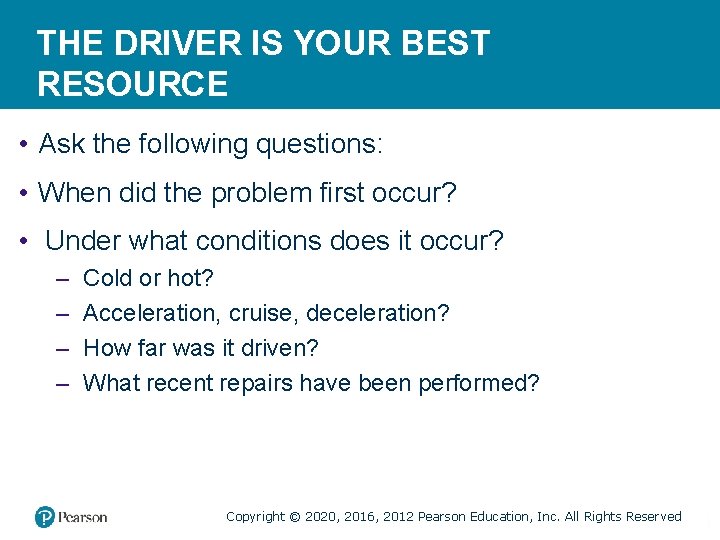 THE DRIVER IS YOUR BEST RESOURCE

• Ask the following questions:

• When did the problem first occur?

• Under what conditions does it occur?

– Cold or hot?

– Acceleration, cruise, deceleration?

– How far was it driven?

– What recent repairs have been performed?

Pearson

Copyright © 2020, 2016, 2012 Pearson Education, Inc. All Rights Reserved